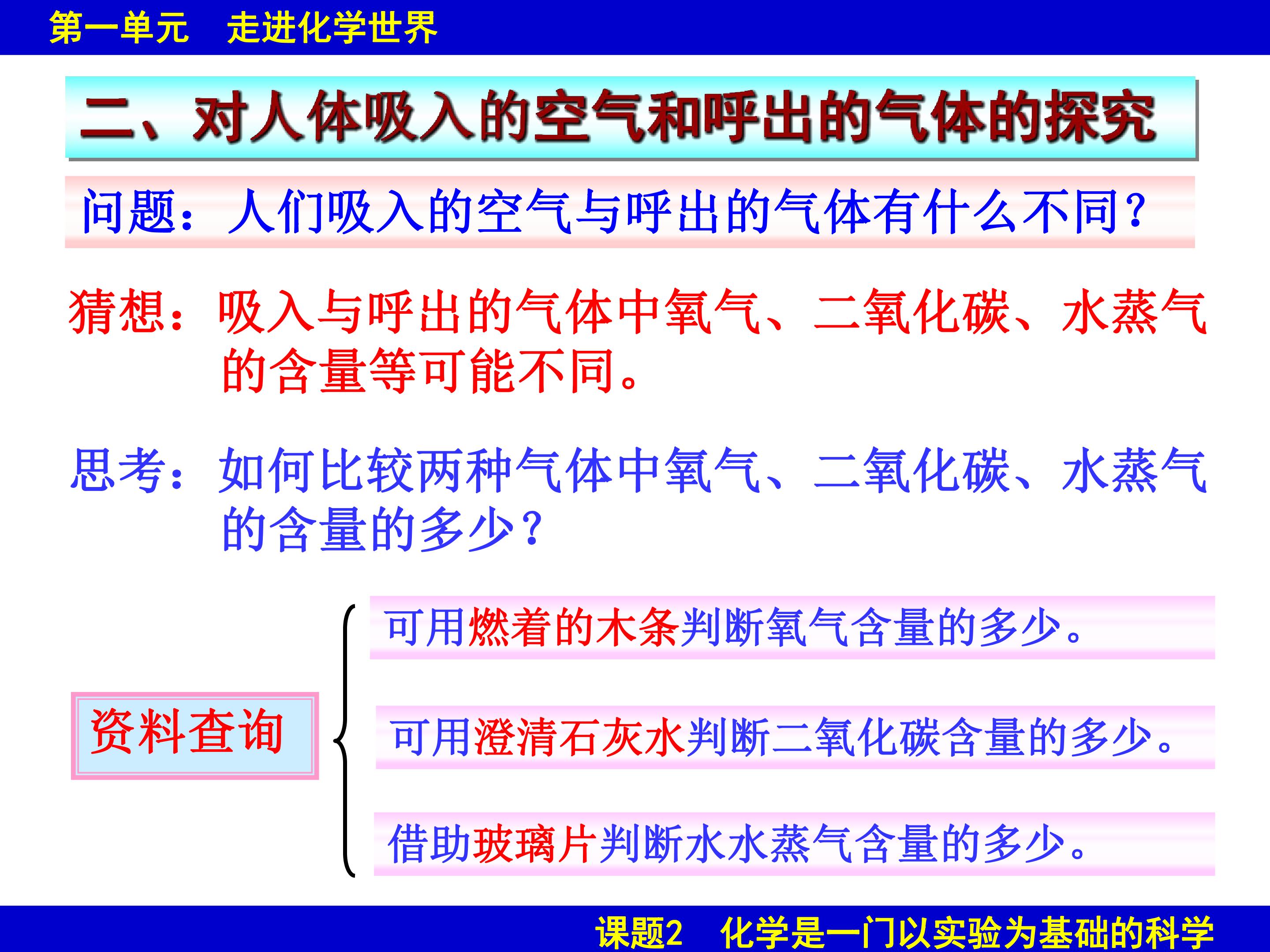 第一单元　走进化学世界

二、对人体吸入的空气和呼出的气体的探究

问题：人们吸入的空气与呼出的气体有什么不同？

猜想：吸入与呼出的气体中氧气、二氧化碳、水蒸气的含量等可能不同。

思考：如何比较两种气体中氧气、二氧化碳、水蒸气的含量的多少？

资料查询

可用燃着的木条判断氧气含量的多少。

可用澄清石灰水判断二氧化碳含量的多少。

借助玻璃片判断水水蒸气含量的多少。

课题2　化学是一门以实验为基础的科学